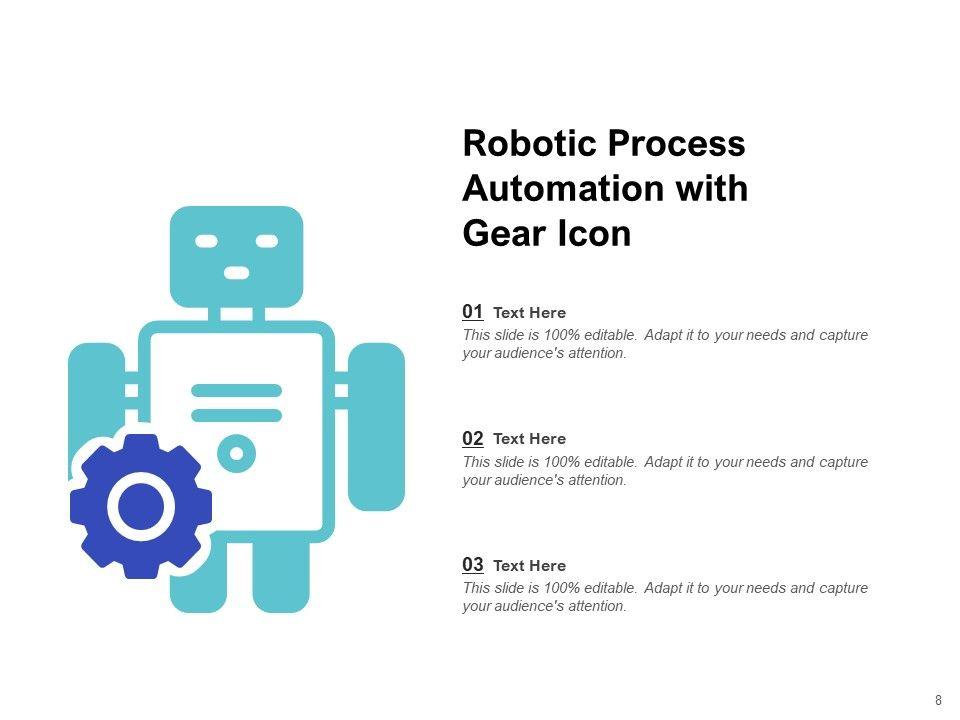 Robotic Process Automation with Gear Icon

01 Text Here
This slide is 100% editable. Adapt it to your needs and capture your audience's attention.

02 Text Here
This slide is 100% editable. Adapt it to your needs and capture your audience's attention.

03 Text Here
This slide is 100% editable. Adapt it to your needs and capture your audience's attention.

8